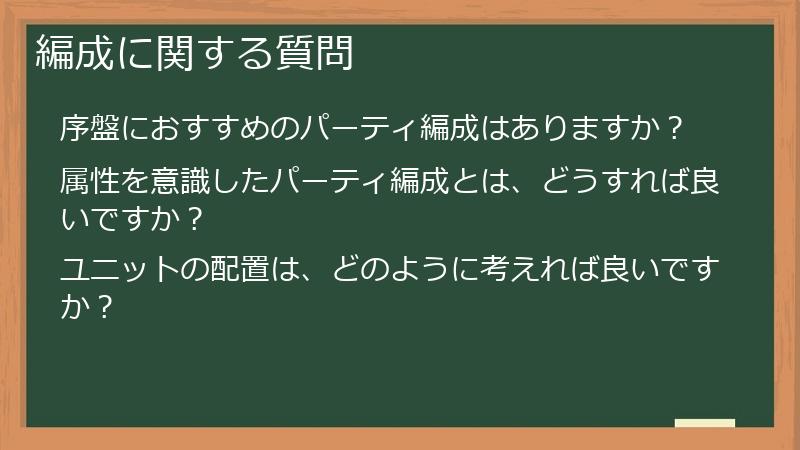 編成に関する質問

序盤におすすめのパーティ編成はありますか？

属性を意識したパーティ編成とは、どうすれば良いですか？

ユニットの配置は、どのように考えれば良いですか？